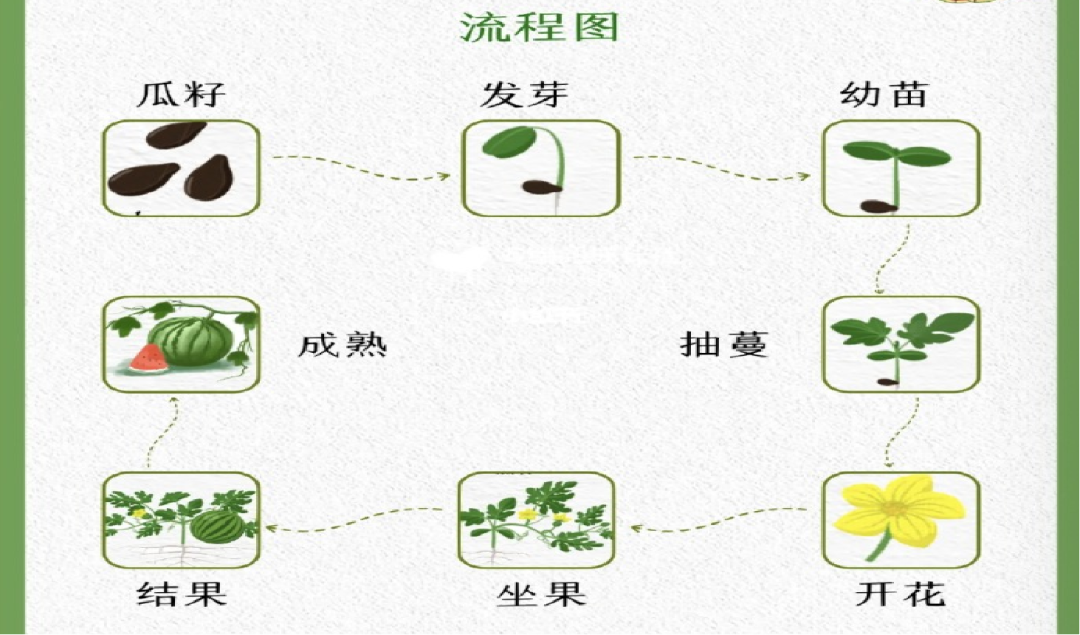 流程图

瓜籽

发芽

幼苗

抽蔓

开花

坐果

结果

成熟